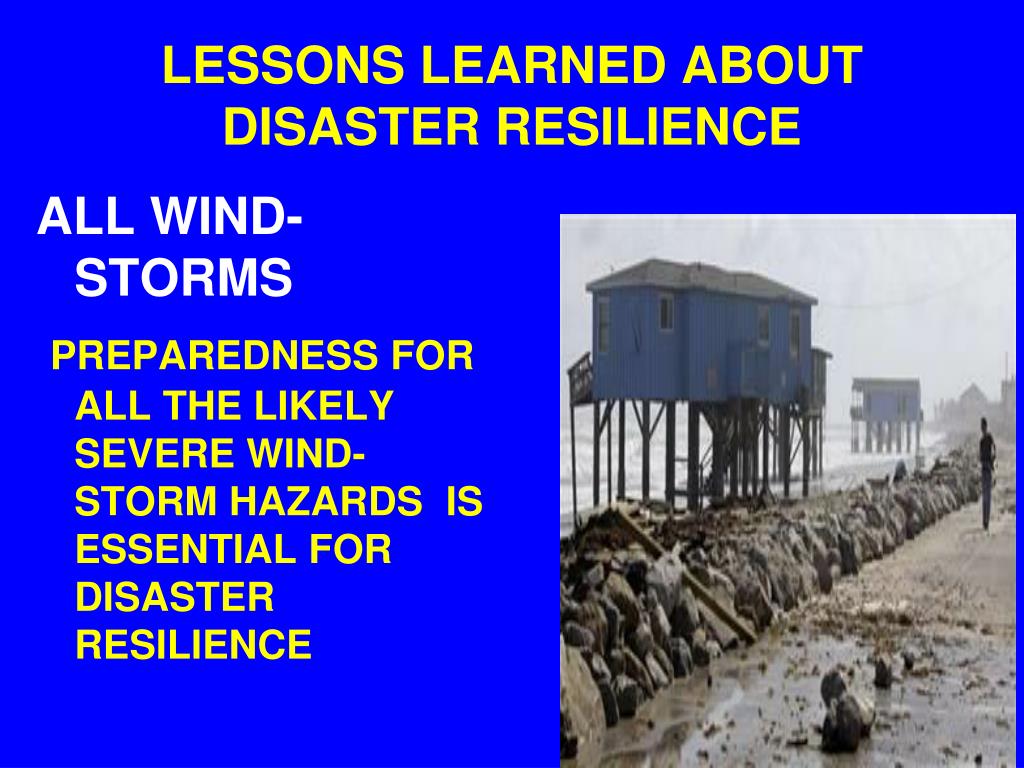 LESSONS LEARNED ABOUT DISASTER RESILIENCE

ALL WIND-STORMS

PREPAREDNESS FOR ALL THE LIKELY SEVERE WIND-STORM HAZARDS IS ESSENTIAL FOR DISASTER RESILIENCE